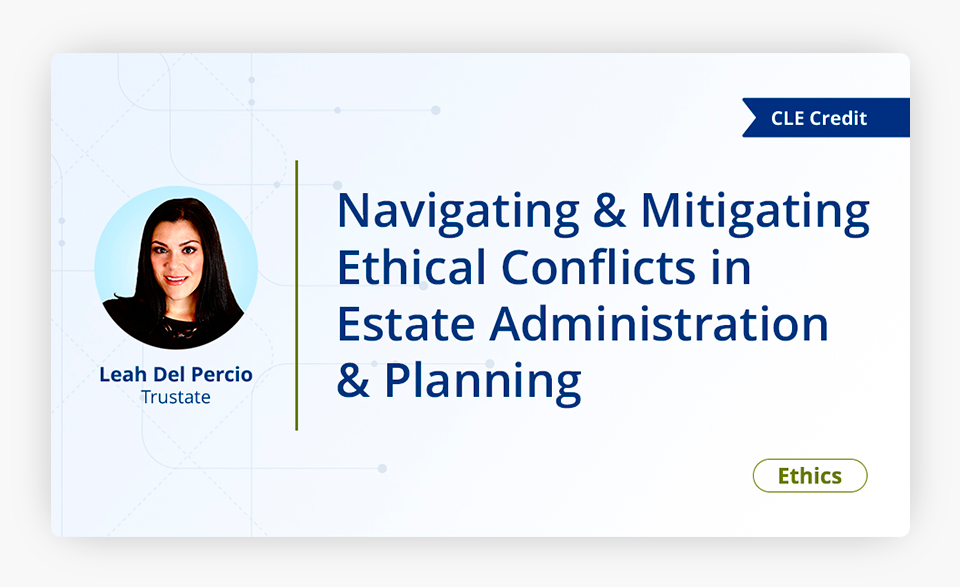 CLE Credit

Leah Del Percio
Trustate

Navigating & Mitigating Ethical Conflicts in Estate Administration & Planning

Ethics